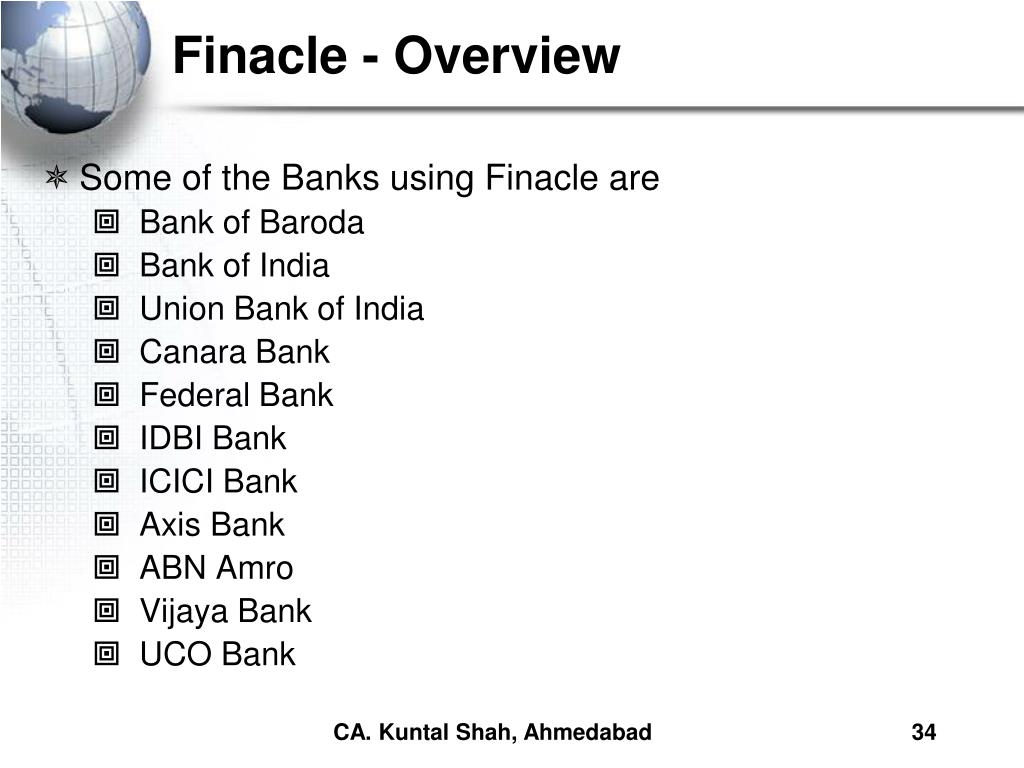 Finacle - Overview

Some of the Banks using Finacle are
Bank of Baroda
Bank of India
Union Bank of India
Canara Bank
Federal Bank
IDBI Bank
ICICI Bank
Axis Bank
ABN Amro
Vijaya Bank
UCO Bank

CA. Kuntal Shah, Ahmedabad

34